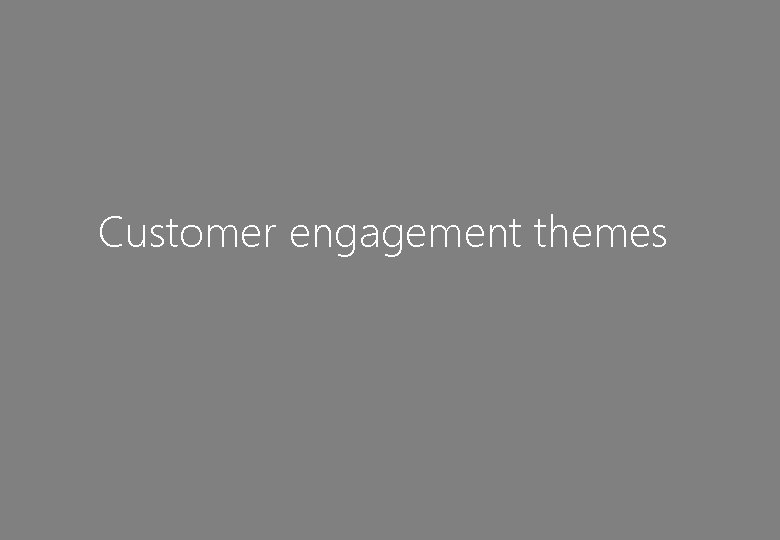 Customer engagement themes